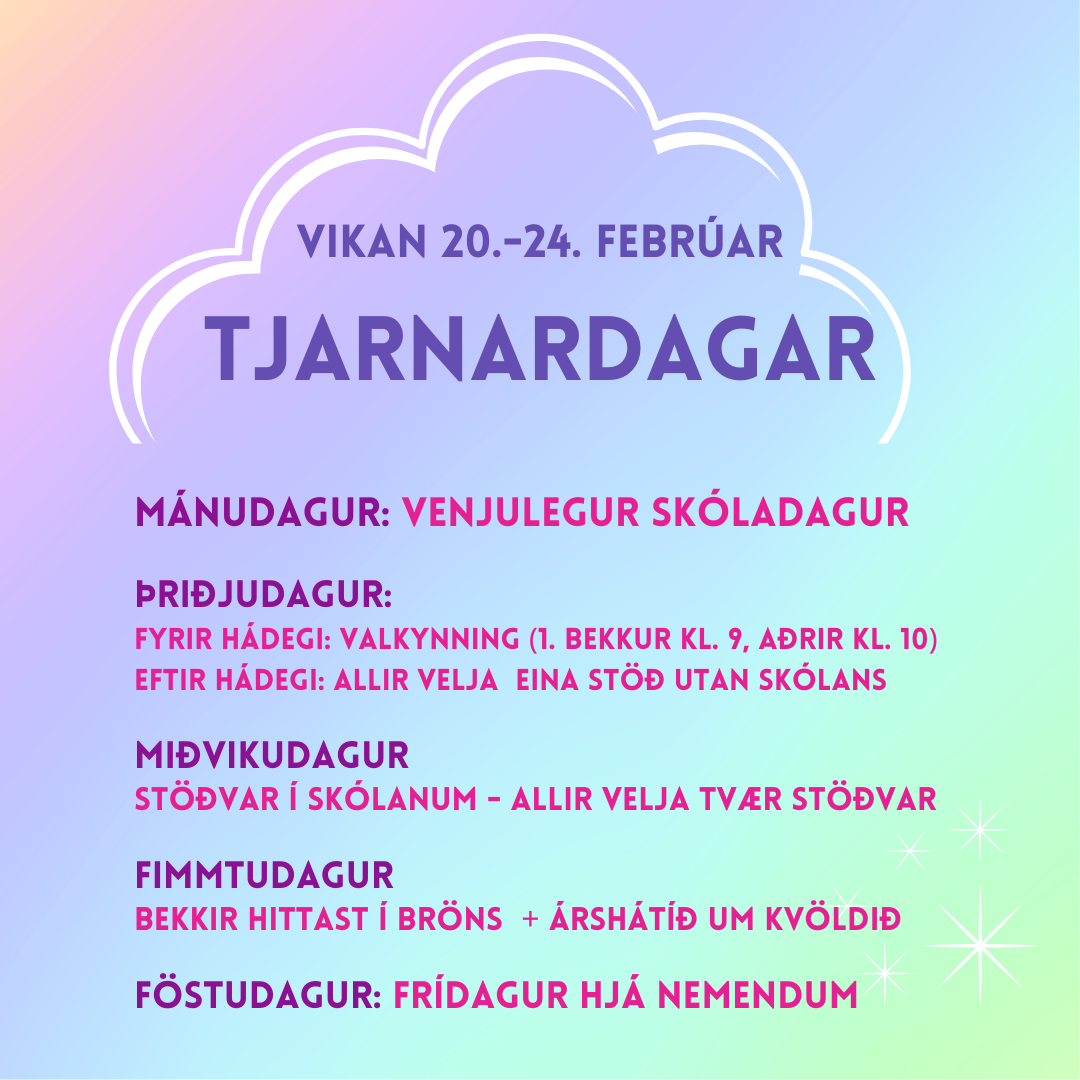 VIKAN 20.-24. FEBRÚAR

TJARNARDAGAR

MÁNUDAGUR: VENJULEGUR SKÓLADAGUR

ÞRIÐJUDAGUR:
FYRIR HÁDEGI: VALKYNNING (1. BEKKUR KL. 9, AÐRIR KL. 10)
EFTIR HÁDEGI: ALLIR VELJA EINA STÖÐ UTAN SKÓLANS

MIÐVIKUDAGUR
STÖÐVAR Í SKÓLANUM - ALLIR VELJA TVÆR STÖÐVAR

FIMMTUDAGUR
BEKKIR HITTAST Í BRÖNS + ÁRSHÁTÍÐ UM KVÖLDIÐ

FÖSTUDAGUR: FRÍDAGUR HJÁ NEMENDUM